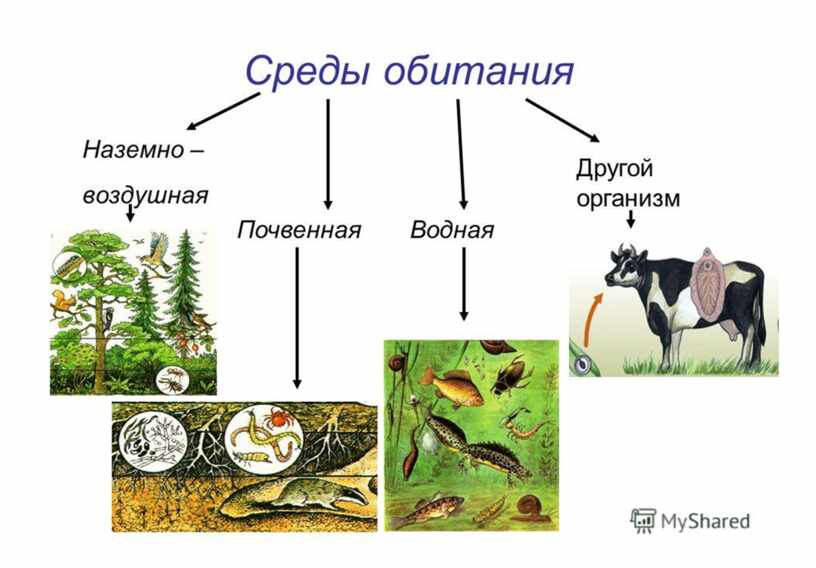 Среды обитания

Наземно – воздушная

Почвенная

Водная

Другой организм

MyShared